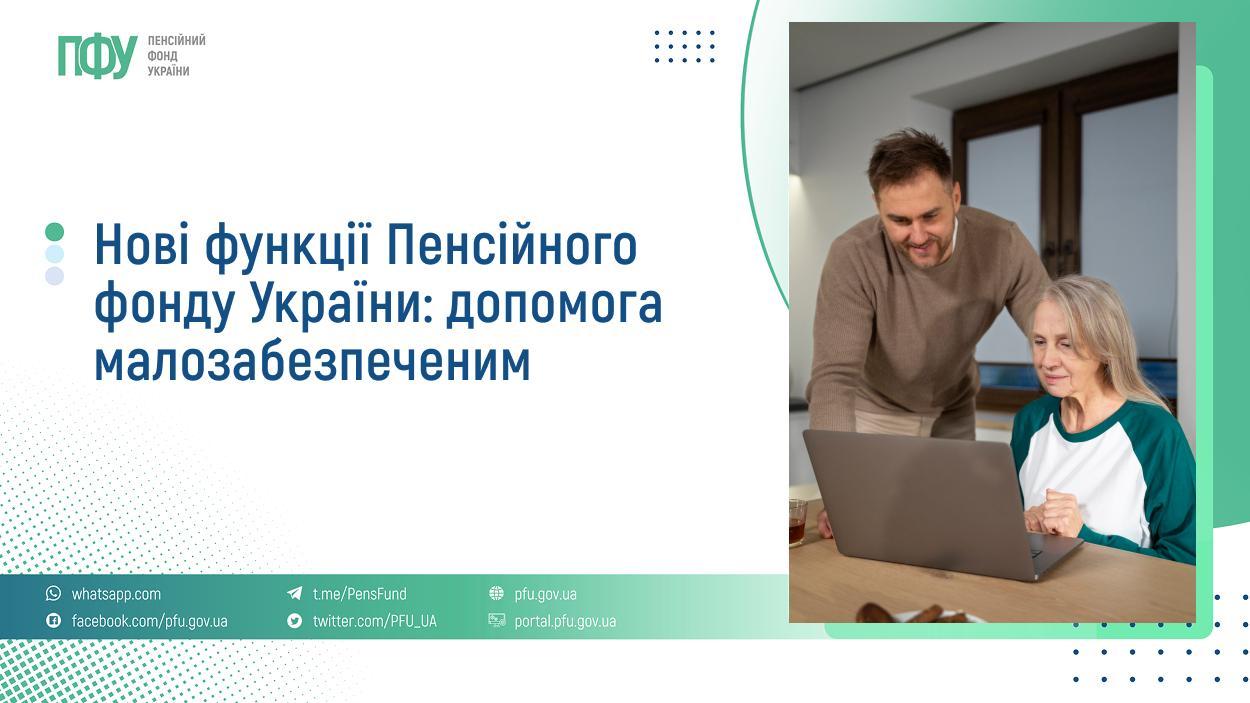 ПФУ ПЕНСІЙНИЙ ФОНД УКРАЇНИ

Нові функції Пенсійного фонду України: допомога малозабезпеченим

whatsapp.com
facebook.com/pfu.gov.ua
t.me/PensFund
twitter.com/PFU_UA
pfu.gov.ua
portal.pfu.gov.ua